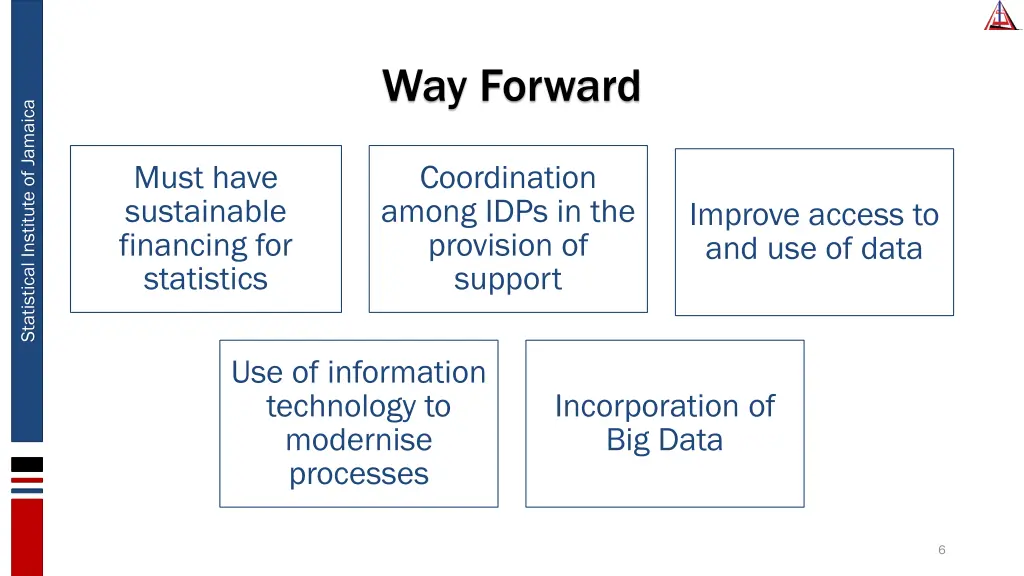 Statistical Institute of Jamaica

Way Forward

Must have sustainable financing for statistics

Coordination among IDPs in the provision of support

Improve access to and use of data

Use of information technology to modernise processes

Incorporation of Big Data

6